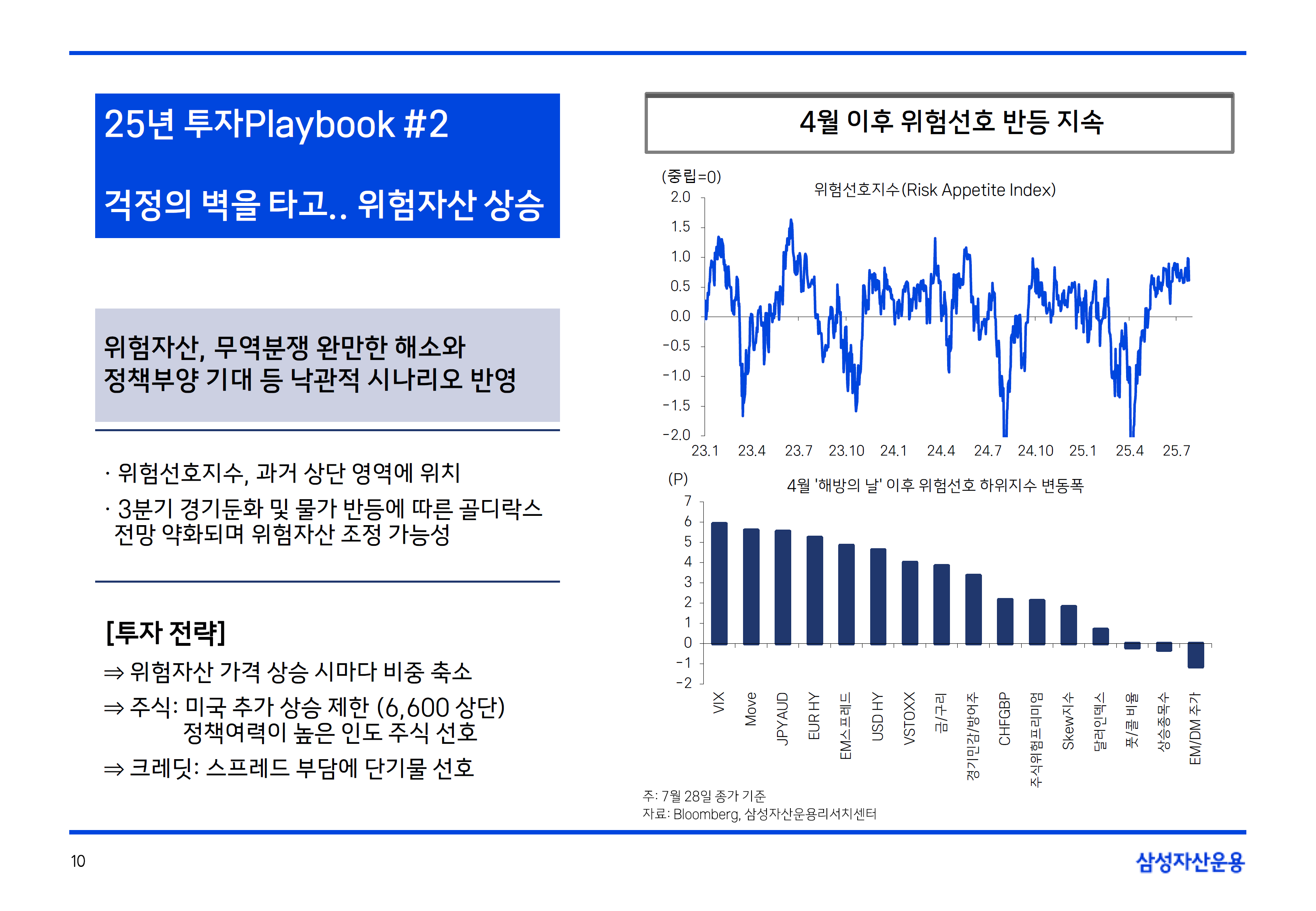 25년 투자Playbook #2

걱정의 벽을 타고.. 위험자산 상승

위험자산, 무역분쟁 완만한 해소와 정책부양 기대 등 낙관적 시나리오 반영

· 위험선호지수, 과거 상단 영역에 위치

· 3분기 경기둔화 및 물가 반등에 따른 골디락스 전망 약화되며 위험자산 조정 가능성

[투자 전략]

⇒ 위험자산 가격 상승 시마다 비중 축소

⇒ 주식: 미국 추가 상승 제한 (6,600 상단) 정책여력이 높은 인도 주식 선호

⇒ 크레딧: 스프레드 부담에 단기물 선호

4월 이후 위험선호 반등 지속

(중립=0)
위험선호지수(Risk Appetite Index)
2.0
1.5
1.0
0.5
0.0
-0.5
-1.0
-1.5
-2.0
23.1 23.4 23.7 23.10 24.1 24.4 24.7 24.10 25.1 25.4 25.7

(P)
4월 '해방의 날' 이후 위험선호 하위지수 변동폭
7
6
5
4
3
2
1
0
-1
-2
VIX
Move
JPYAUD
EUR HY
EM스프레드
USD HY
VSTOXX
금/구리
경기민감/방어주
CHFGBP
주식위험프리미엄
Skew지수
달러인덱스
풋/콜 비율
상승종목수
EM/DM 주가

주: 7월 28일 종가 기준
자료: Bloomberg, 삼성자산운용리서치센터

10

삼성자산운용